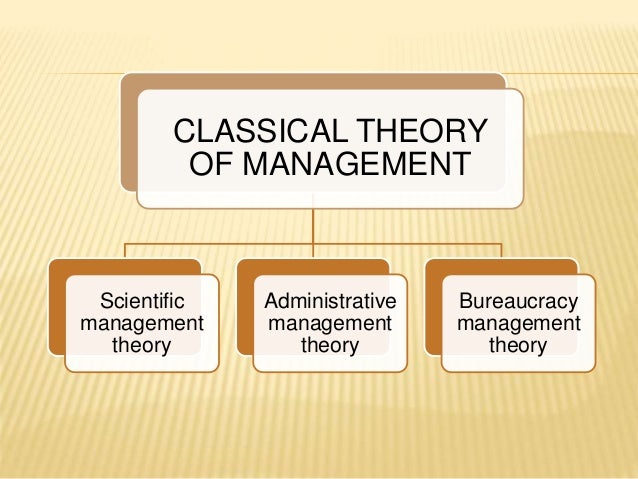 CLASSICAL THEORY OF MANAGEMENT

Scientific management theory

Administrative management theory

Bureaucracy management theory